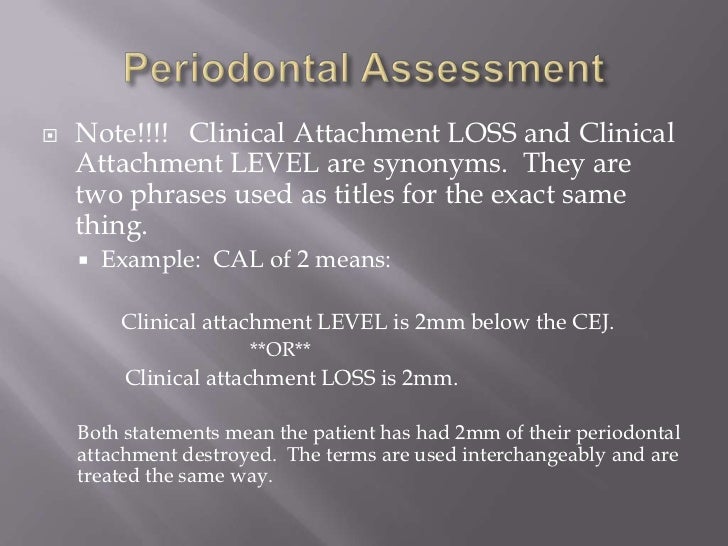 Periodontal Assessment

Note!!!! Clinical Attachment LOSS and Clinical Attachment LEVEL are synonyms. They are two phrases used as titles for the exact same thing.

Example: CAL of 2 means:

Clinical attachment LEVEL is 2mm below the CEJ.

\*\*OR\*\*

Clinical attachment LOSS is 2mm.

Both statements mean the patient has had 2mm of their periodontal attachment destroyed. The terms are used interchangeably and are treated the same way.